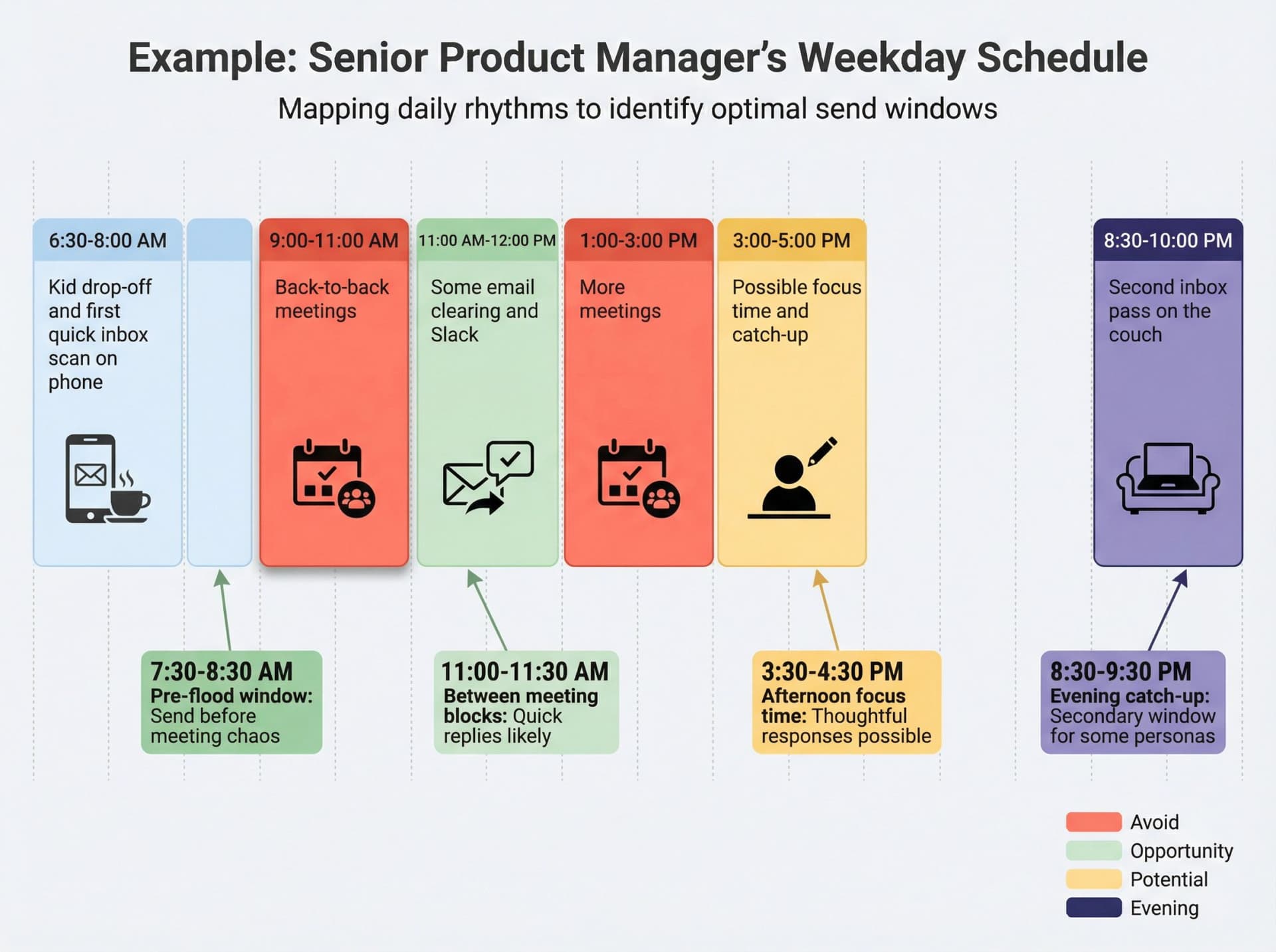 Example: Senior Product Manager's Weekday Schedule

Mapping daily rhythms to identify optimal send windows

6:30-8:00 AM
Kid drop-off and first quick inbox scan on phone

9:00-11:00 AM
Back-to-back meetings

11:00 AM-12:00 PM
Some email clearing and Slack

1:00-3:00 PM
More meetings

3:00-5:00 PM
Possible focus time and catch-up

8:30-10:00 PM
Second inbox pass on the couch

7:30-8:30 AM
Pre-flood window: Send before meeting chaos

11:00-11:30 AM
Between meeting blocks: Quick replies likely

3:30-4:30 PM
Afternoon focus time: Thoughtful responses possible

8:30-9:30 PM
Evening catch-up: Secondary window for some personas

Avoid
Opportunity
Potential
Evening